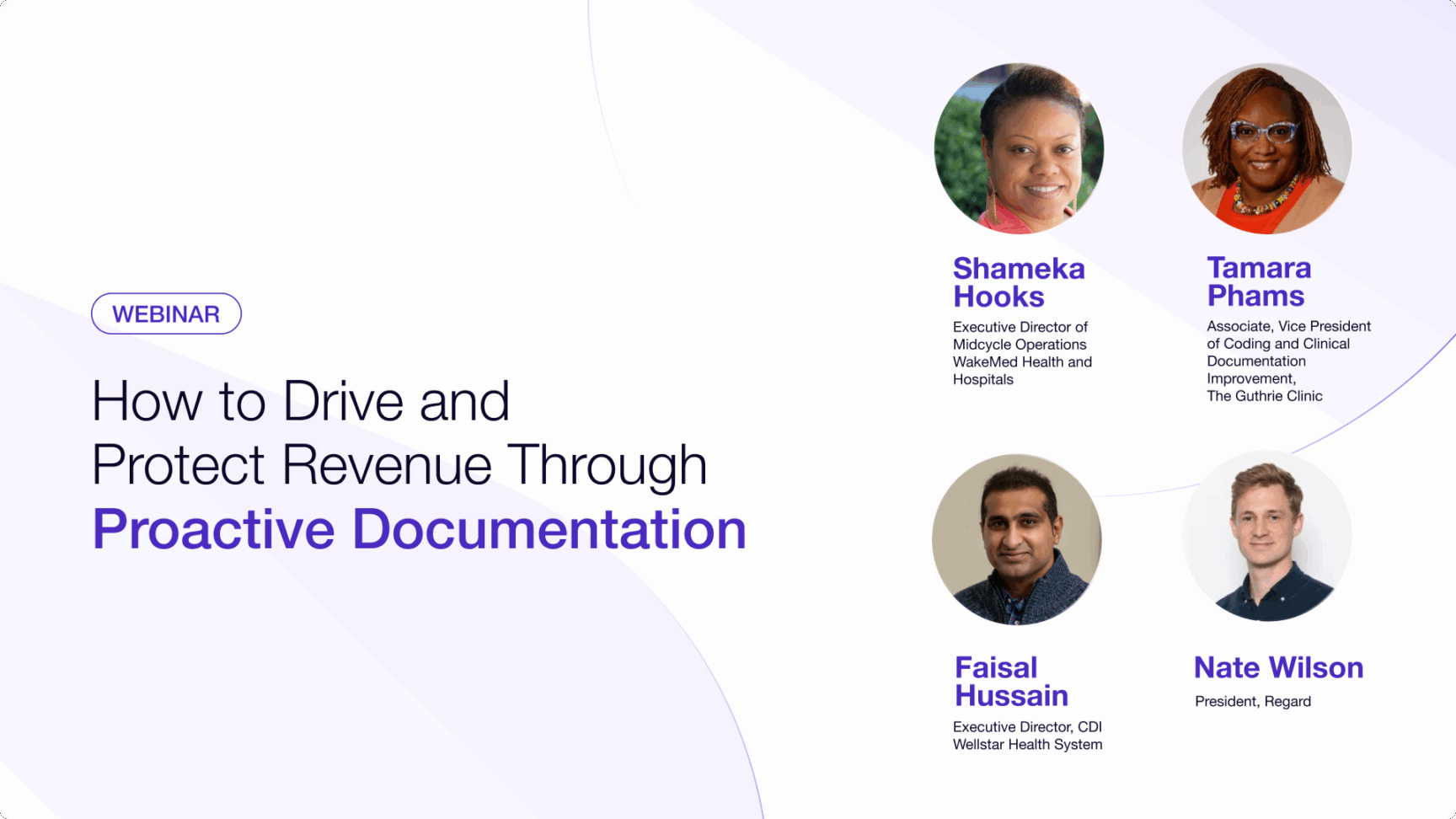 WEBINAR

How to Drive and Protect Revenue Through Proactive Documentation

Shameka Hooks
Executive Director of Midcycle Operations WakeMed Health and Hospitals

Tamara Phams
Associate, Vice President of Coding and Clinical Documentation Improvement, The Guthrie Clinic

Faisal Hussain
Executive Director, CDI Wellstar Health System

Nate Wilson
President, Regard